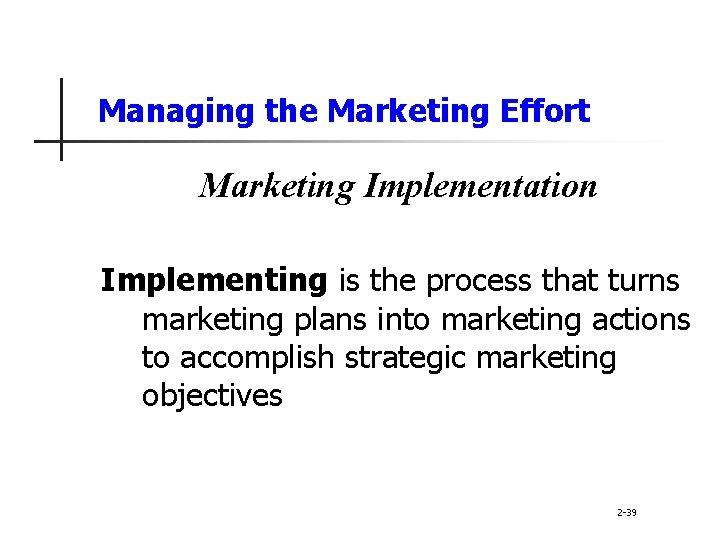 Managing the Marketing Effort

Marketing Implementation

Implementing is the process that turns marketing plans into marketing actions to accomplish strategic marketing objectives

2-39